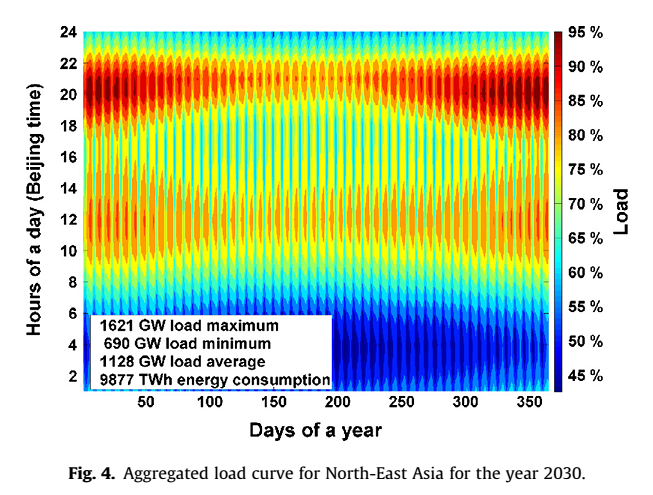 Hours of a day (Beijing time)

24
22
20
18
16
14
12
10
8
6
4
2

1621 GW load maximum
690 GW load minimum
1128 GW load average
9877 TWh energy consumption

50 100 150 200 250 300 350

Days of a year

95 %
90 %
85 %
80 %
75 %
70 %
65 %
60 %
55 %
50 %
45 %

Load

**Fig. 4.** Aggregated load curve for North-East Asia for the year 2030.